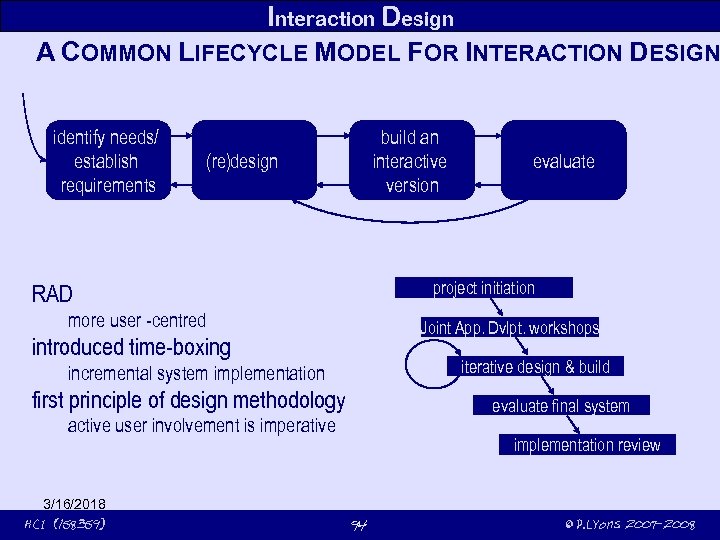 Interaction Design

A COMMON LIFECYCLE MODEL FOR INTERACTION DESIGN

identify needs/ establish requirements

(re)design

build an interactive version

evaluate

RAD

more user -centred

introduced time-boxing

incremental system implementation

first principle of design methodology

active user involvement is imperative

project initiation

Joint App. Dvlpt. workshops

iterative design & build

evaluate final system

implementation review

3/16/2018

HCI (158359)

94

© P.Lyons 2007-2008